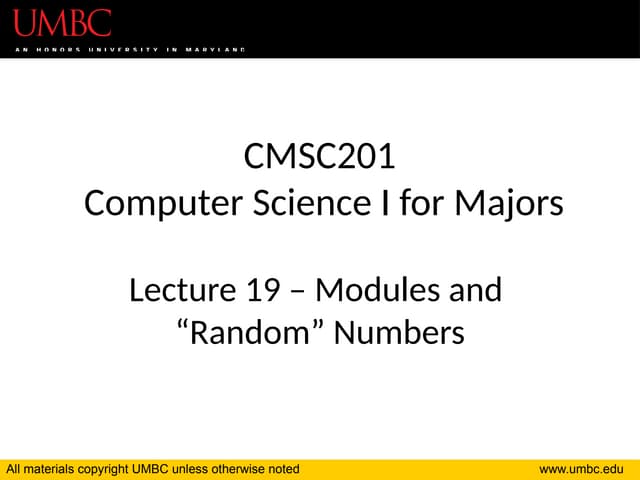 UMBC
AN HONORS UNIVERSITY IN MARYLAND

CMSC201
Computer Science I for Majors

Lecture 19 – Modules and “Random” Numbers

All materials copyright UMBC unless otherwise noted

www.umbc.edu